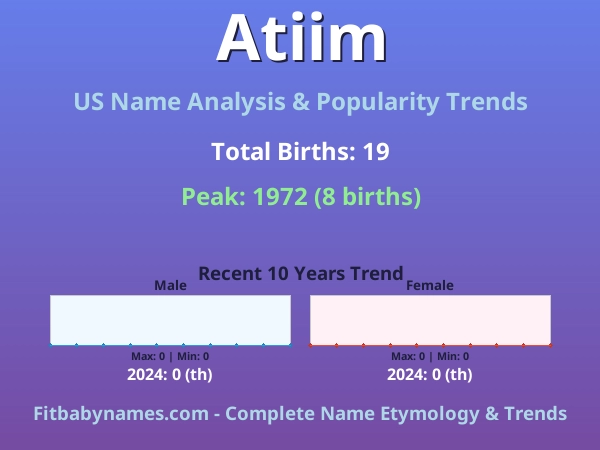 Atiim

US Name Analysis & Popularity Trends

Total Births: 19

Peak: 1972 (8 births)

Recent 10 Years Trend

Male

Max: 0 | Min: 0

2024: 0 (th)

Female

Max: 0 | Min: 0

2024: 0 (th)

Fitbabynames.com - Complete Name Etymology & Trends